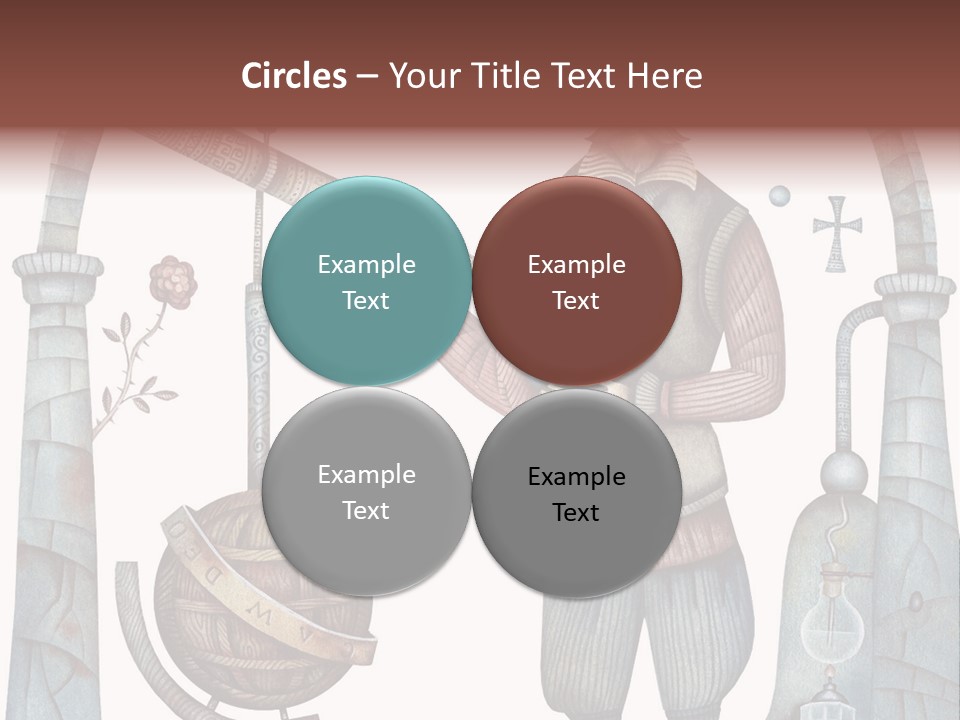 Circles – Your Title Text Here

Example Text

Example Text

Example Text

Example Text